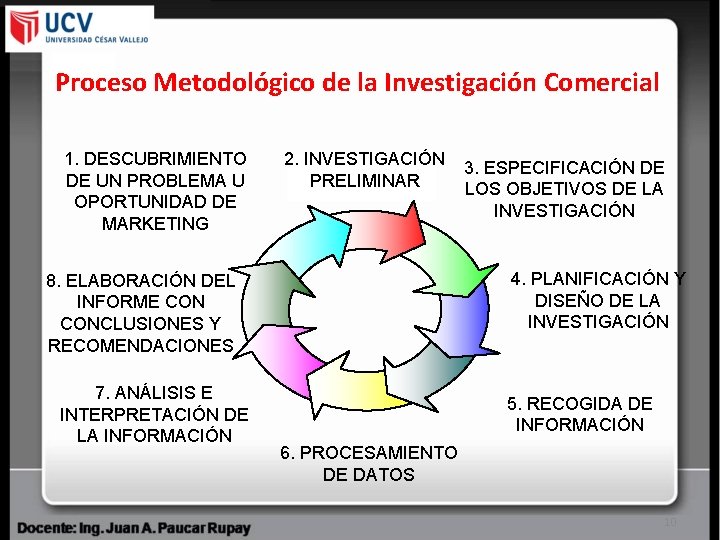 UCV
UNIVERSIDAD CÉSAR VALLEJO

Proceso Metodológico de la Investigación Comercial

1. DESCUBRIMIENTO DE UN PROBLEMA U OPORTUNIDAD DE MARKETING

2. INVESTIGACIÓN PRELIMINAR

3. ESPECIFICACIÓN DE LOS OBJETIVOS DE LA INVESTIGACIÓN

4. PLANIFICACIÓN Y DISEÑO DE LA INVESTIGACIÓN

5. RECOGIDA DE INFORMACIÓN

6. PROCESAMIENTO DE DATOS

7. ANÁLISIS E INTERPRETACIÓN DE LA INFORMACIÓN

8. ELABORACIÓN DEL INFORME CON CONCLUSIONES Y RECOMENDACIONES

Docente: Ing. Juan A. Paucar Rupay

10